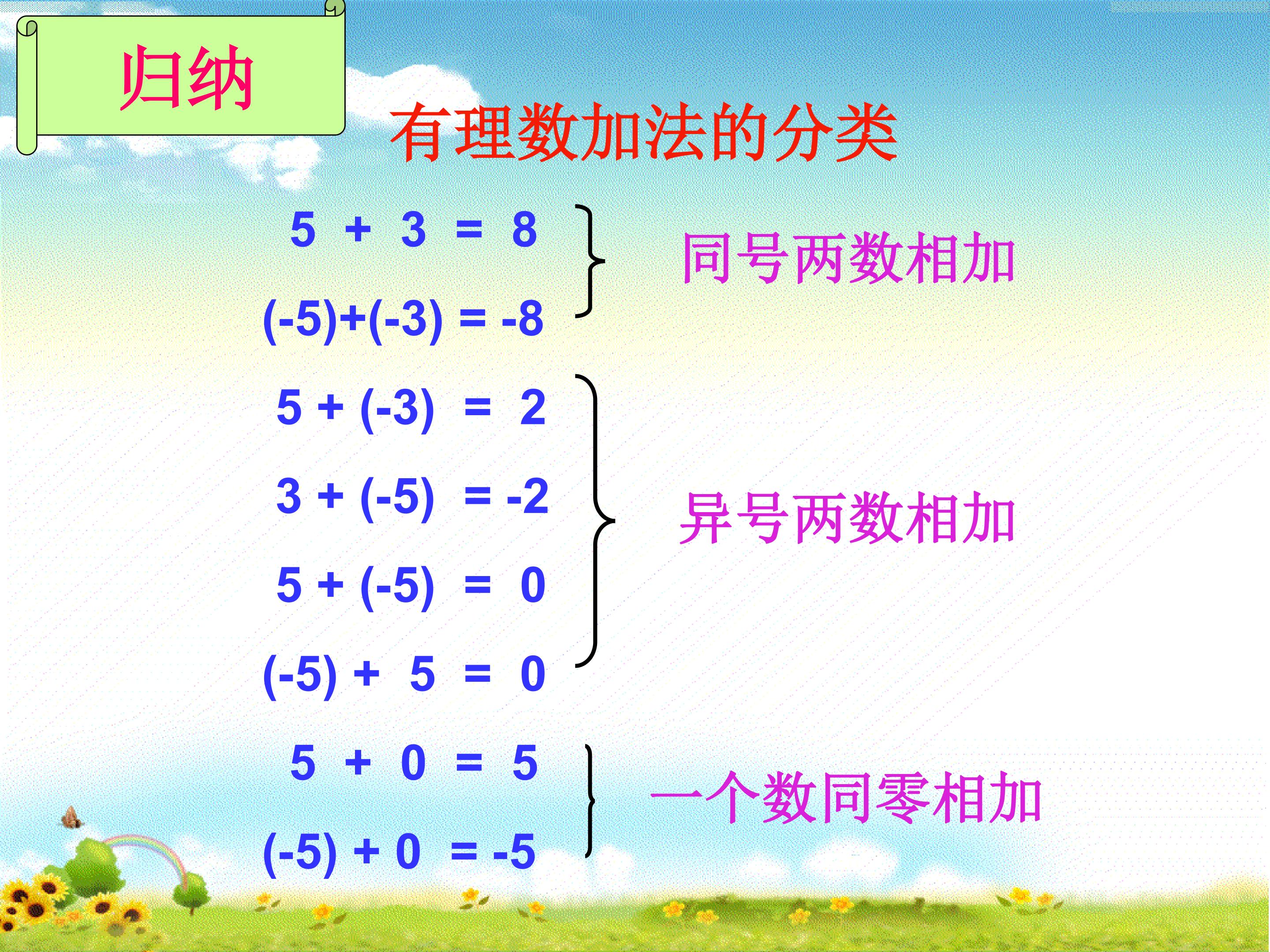 归纳

有理数加法的分类

$5 + 3 = 8$

$(-5)+(-3) = -8$

同号两数相加

$5 + (-3) = 2$

$3 + (-5) = -2$

$5 + (-5) = 0$

$(-5) + 5 = 0$

异号两数相加

$5 + 0 = 5$

$(-5) + 0 = -5$

一个数同零相加